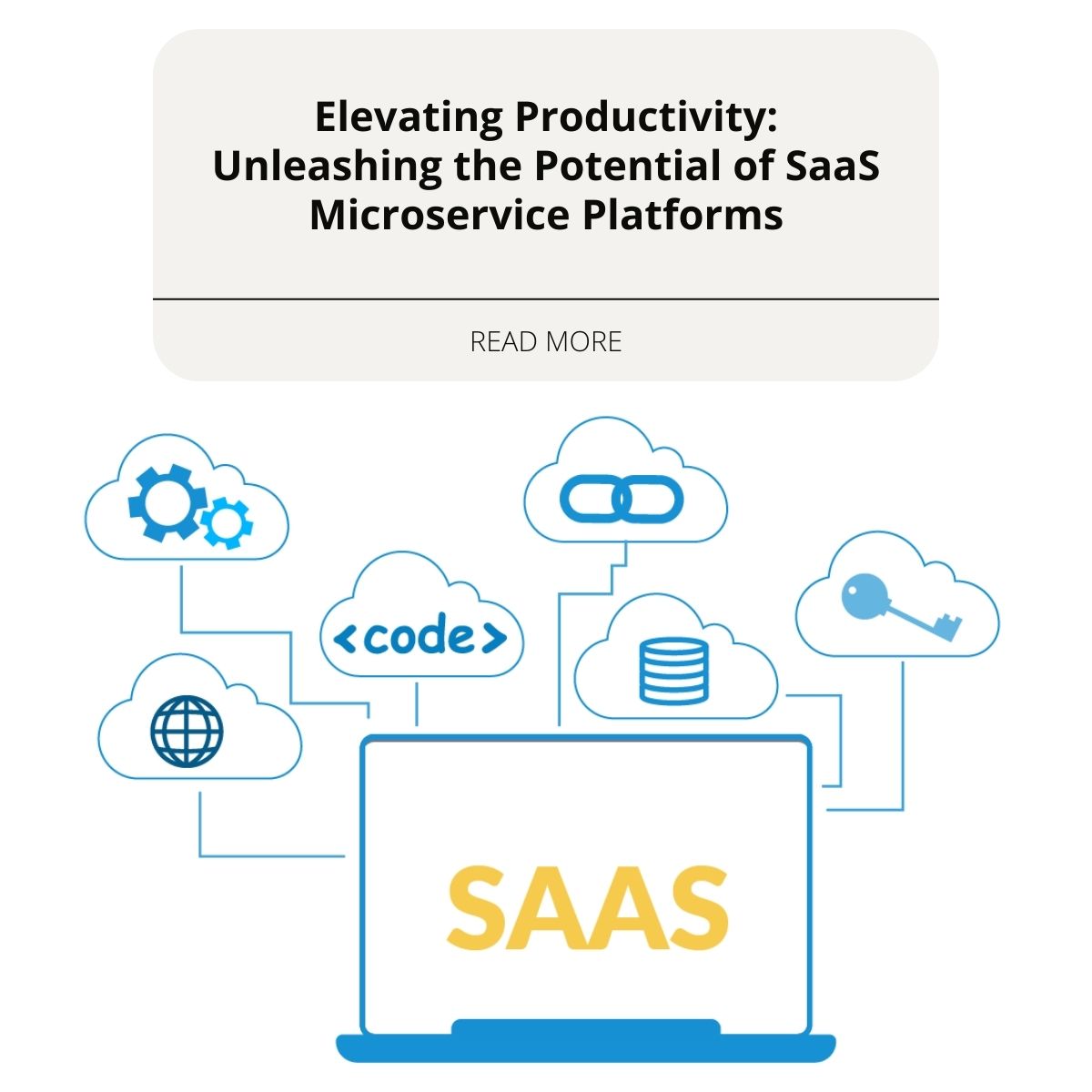 Elevating Productivity: Unleashing the Potential of SaaS Microservice Platforms

READ MORE

<code>

SAAS